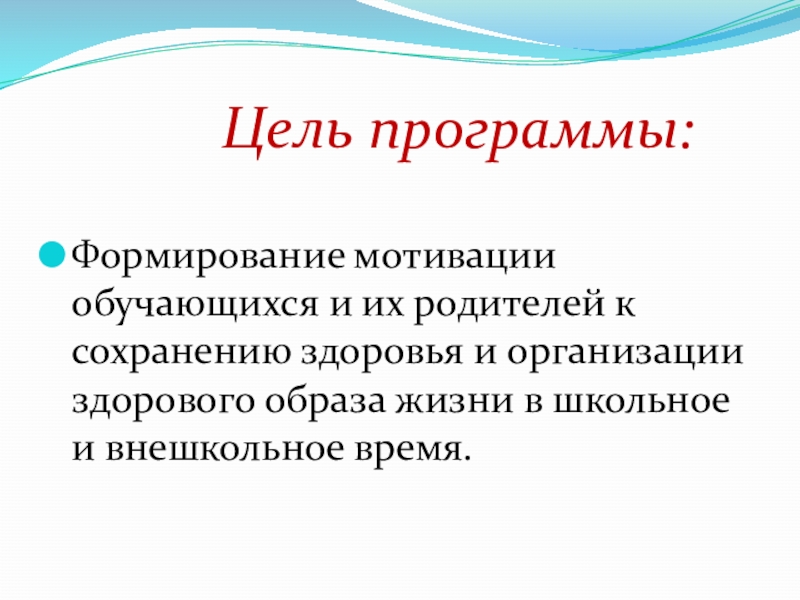 Цель программы:

Формирование мотивации обучающихся и их родителей к сохранению здоровья и организации здорового образа жизни в школьное и внешкольное время.